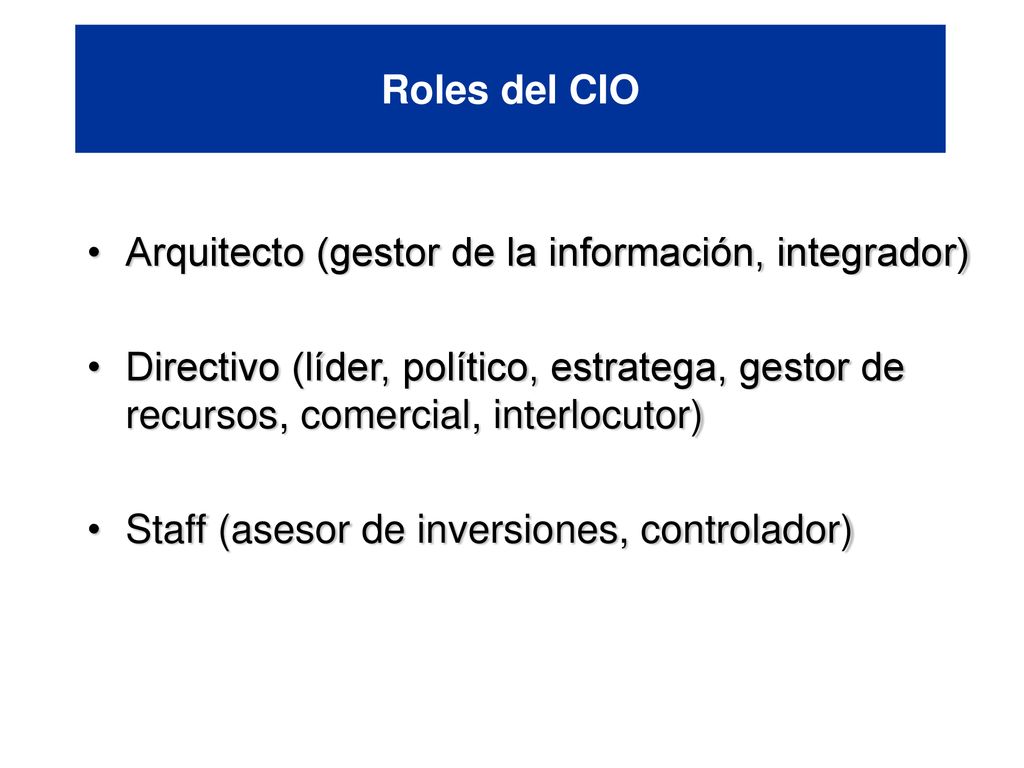 Roles del CIO

• Arquitecto (gestor de la información, integrador)

• Directivo (líder, político, estratega, gestor de recursos, comercial, interlocutor)

• Staff (asesor de inversiones, controlador)